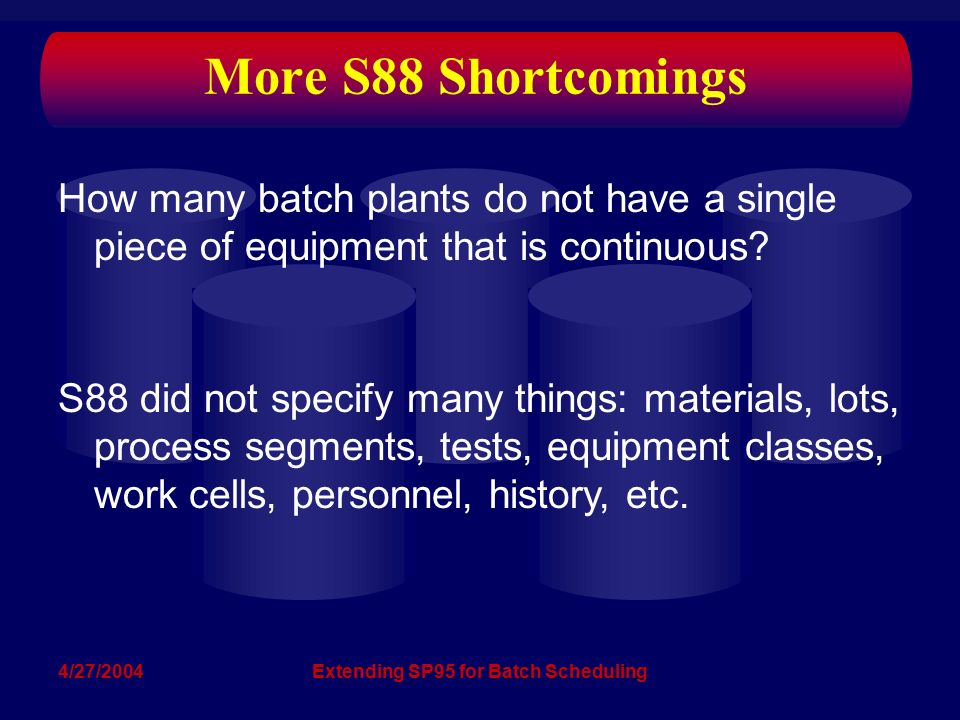 More S88 Shortcomings

How many batch plants do not have a single piece of equipment that is continuous?

S88 did not specify many things: materials, lots, process segments, tests, equipment classes, work cells, personnel, history, etc.

4/27/2004

Extending SP95 for Batch Scheduling